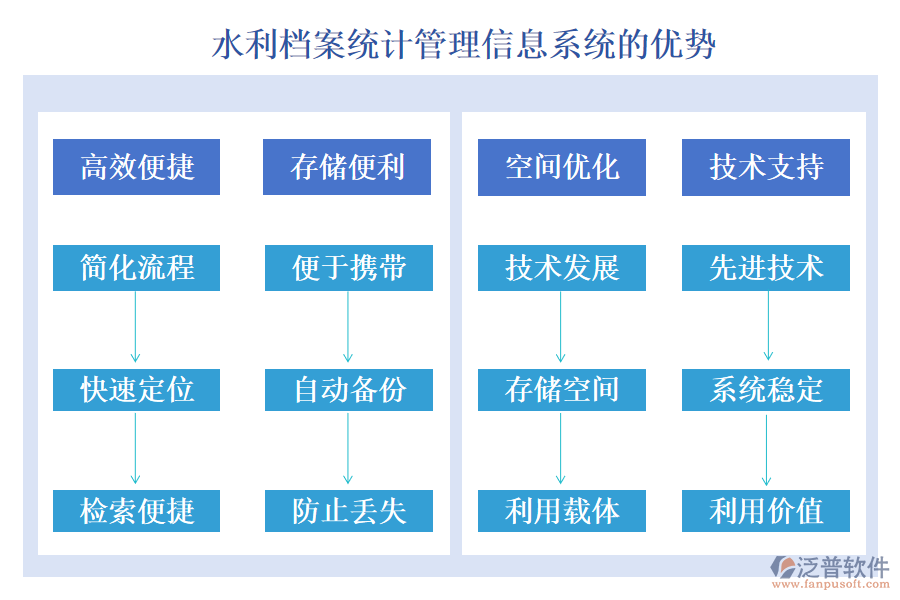 水利档案统计管理信息系统的优势

高效便捷
简化流程
快速定位
检索便捷

存储便利
便于携带
自动备份
防止丢失

空间优化
技术发展
存储空间
利用载体

技术支持
先进技术
系统稳定
利用价值

泛普软件
www.fanpusoft.com